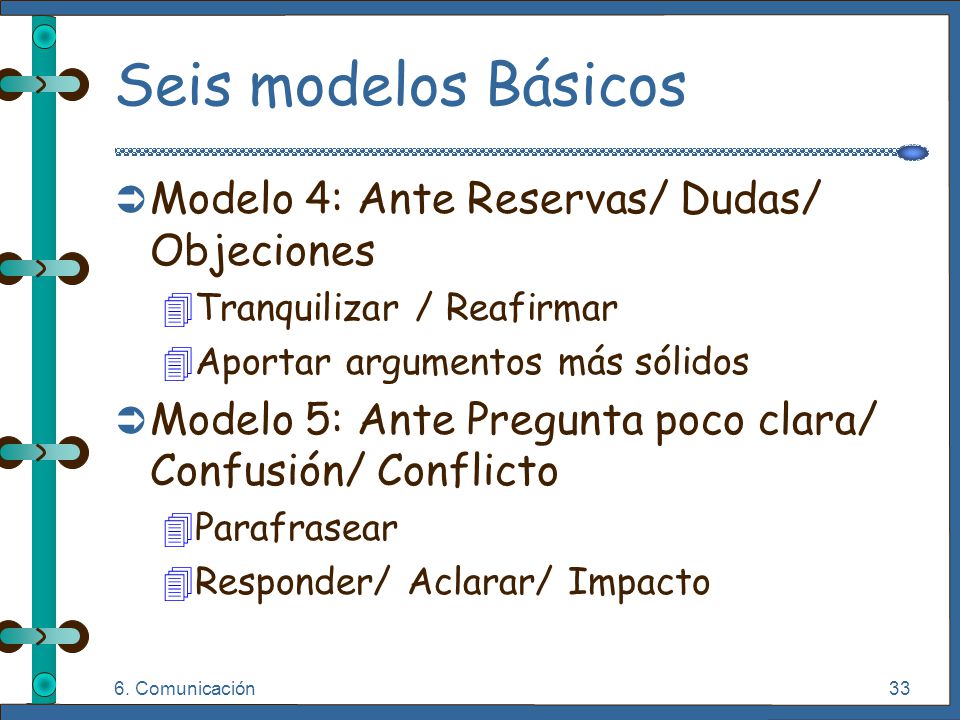 Seis modelos Básicos

Modelo 4: Ante Reservas/ Dudas/ Objeciones

Tranquilizar / Reafirmar

Aportar argumentos más sólidos

Modelo 5: Ante Pregunta poco clara/ Confusión/ Conflicto

Parafrasear

Responder/ Aclarar/ Impacto

6. Comunicación

33